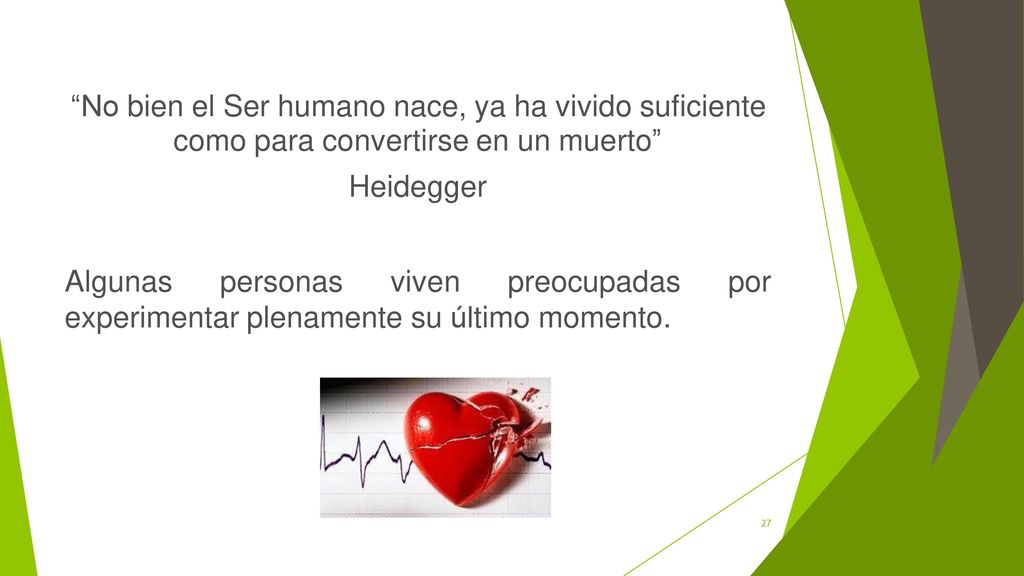 “No bien el Ser humano nace, ya ha vivido suficiente como para convertirse en un muerto”

Heidegger

Algunas personas viven preocupadas por experimentar plenamente su último momento.

27